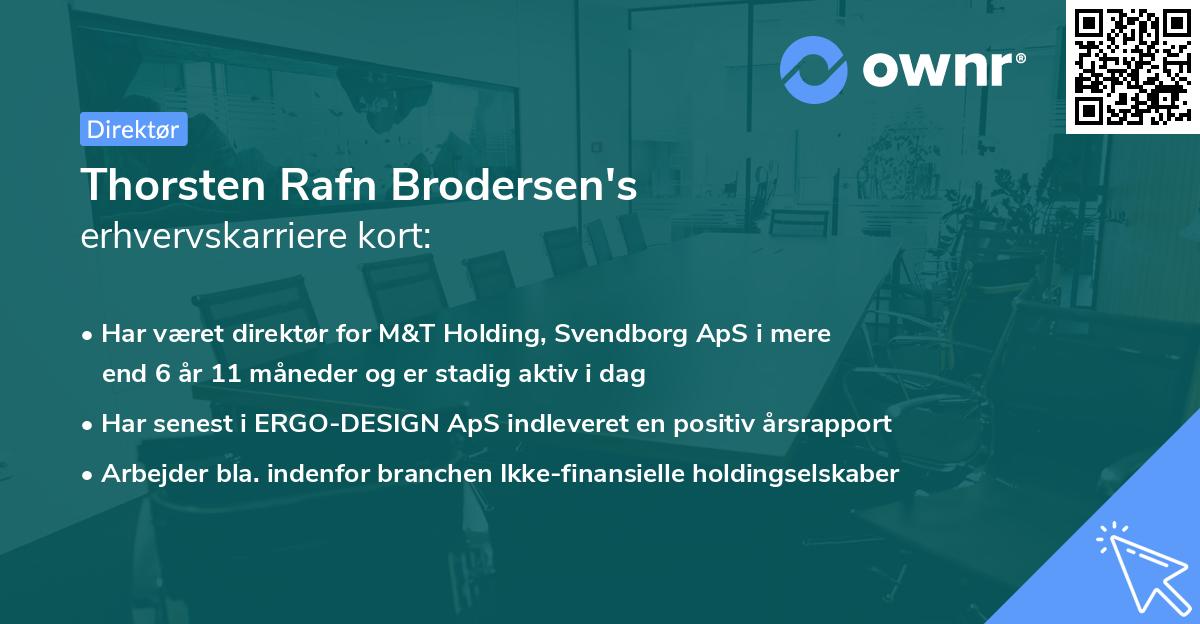 ownr®

Direktør

Thorsten Rafn Brodersen's
erhvervskarriere kort:

• Har været direktør for M&T Holding, Svendborg ApS i mere end 6 år 11 måneder og er stadig aktiv i dag
• Har senest i ERGO-DESIGN ApS indleveret en positiv årsrapport
• Arbejder bla. indenfor branchen Ikke-finansielle holdingselskaber